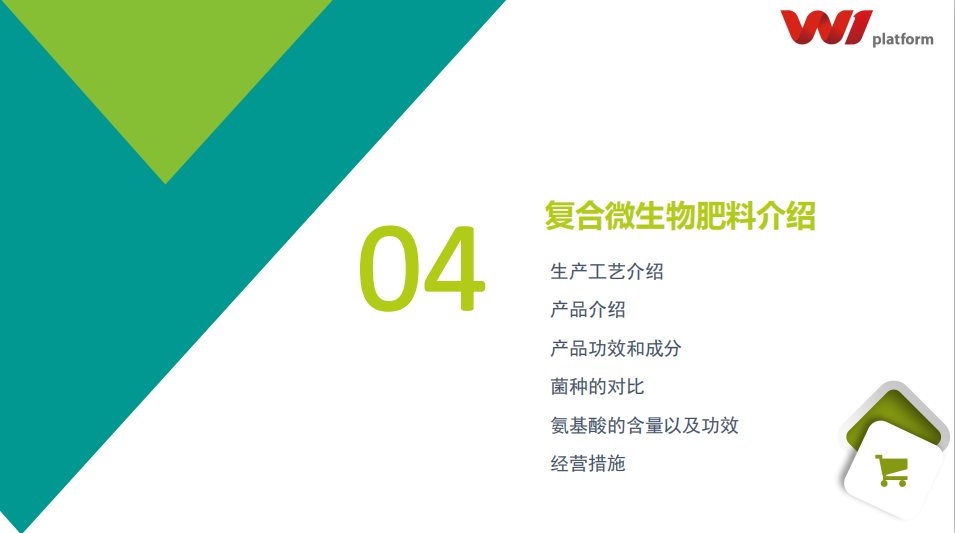 W1 platform

04

复合微生物肥料介绍

生产工艺介绍

产品介绍

产品功效和成分

菌种的对比

氨基酸的含量以及功效

经营措施